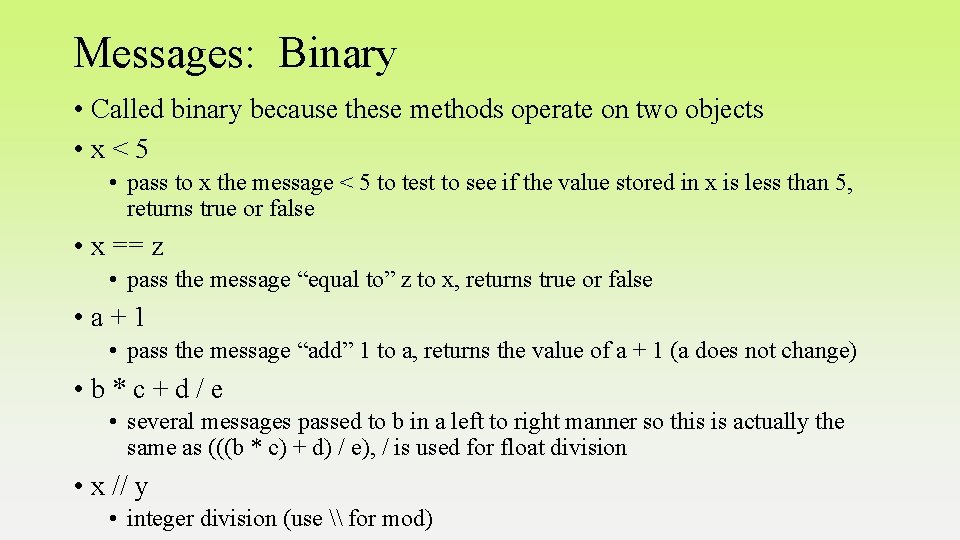 Messages: Binary

• Called binary because these methods operate on two objects

• x < 5

• pass to x the message < 5 to test to see if the value stored in x is less than 5, returns true or false

• x == z

• pass the message “equal to” z to x, returns true or false

• a + 1

• pass the message “add” 1 to a, returns the value of a + 1 (a does not change)

• b * c + d / e

• several messages passed to b in a left to right manner so this is actually the same as (((b * c) + d) / e), / is used for float division

• x // y

• integer division (use \\ for mod)